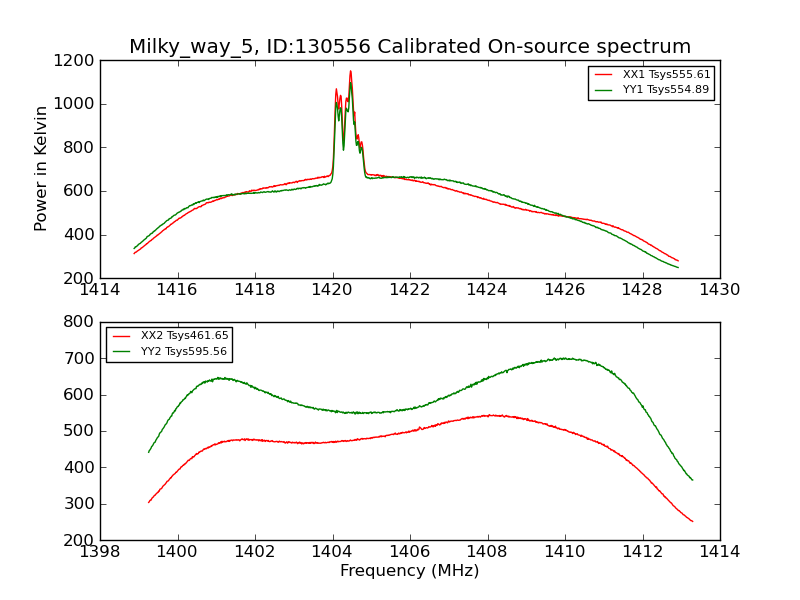 Milky_way_5, ID:130556 Calibrated On-source spectrum

XX1 Tsys555.61
YY1 Tsys554.89

Power in Kelvin

1200
1000
800
600
400
200

1414 1416 1418 1420 1422 1424 1426 1428 1430

XX2 Tsys461.65
YY2 Tsys595.56

800
700
600
500
400
300
200

1398 1400 1402 1404 1406 1408 1410 1412 1414

Frequency (MHz)